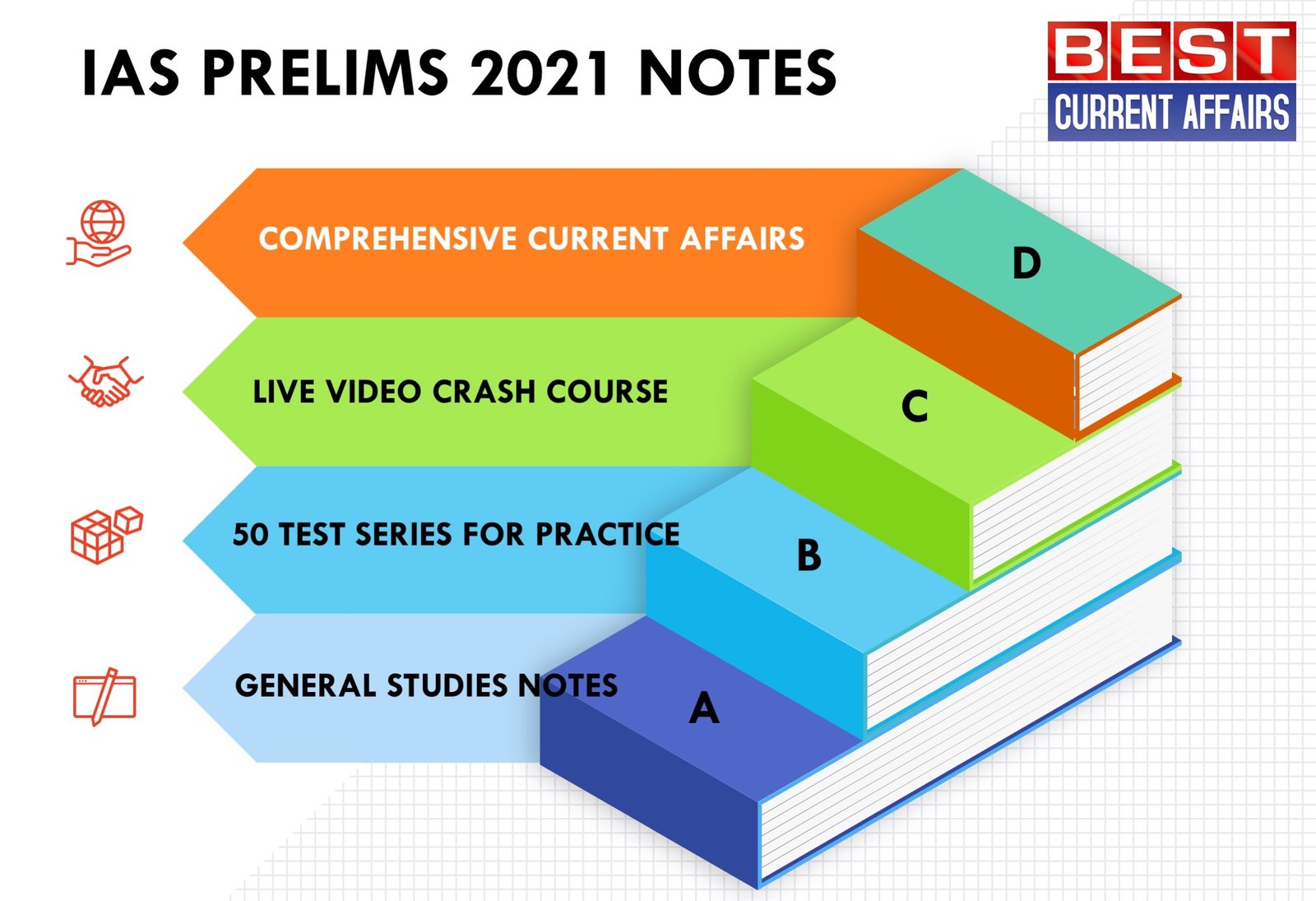 IAS PRELIMS 2021 NOTES

BEST
CURRENT AFFAIRS

COMPREHENSIVE CURRENT AFFAIRS

D

LIVE VIDEO CRASH COURSE

C

50 TEST SERIES FOR PRACTICE

B

GENERAL STUDIES NOTES

A